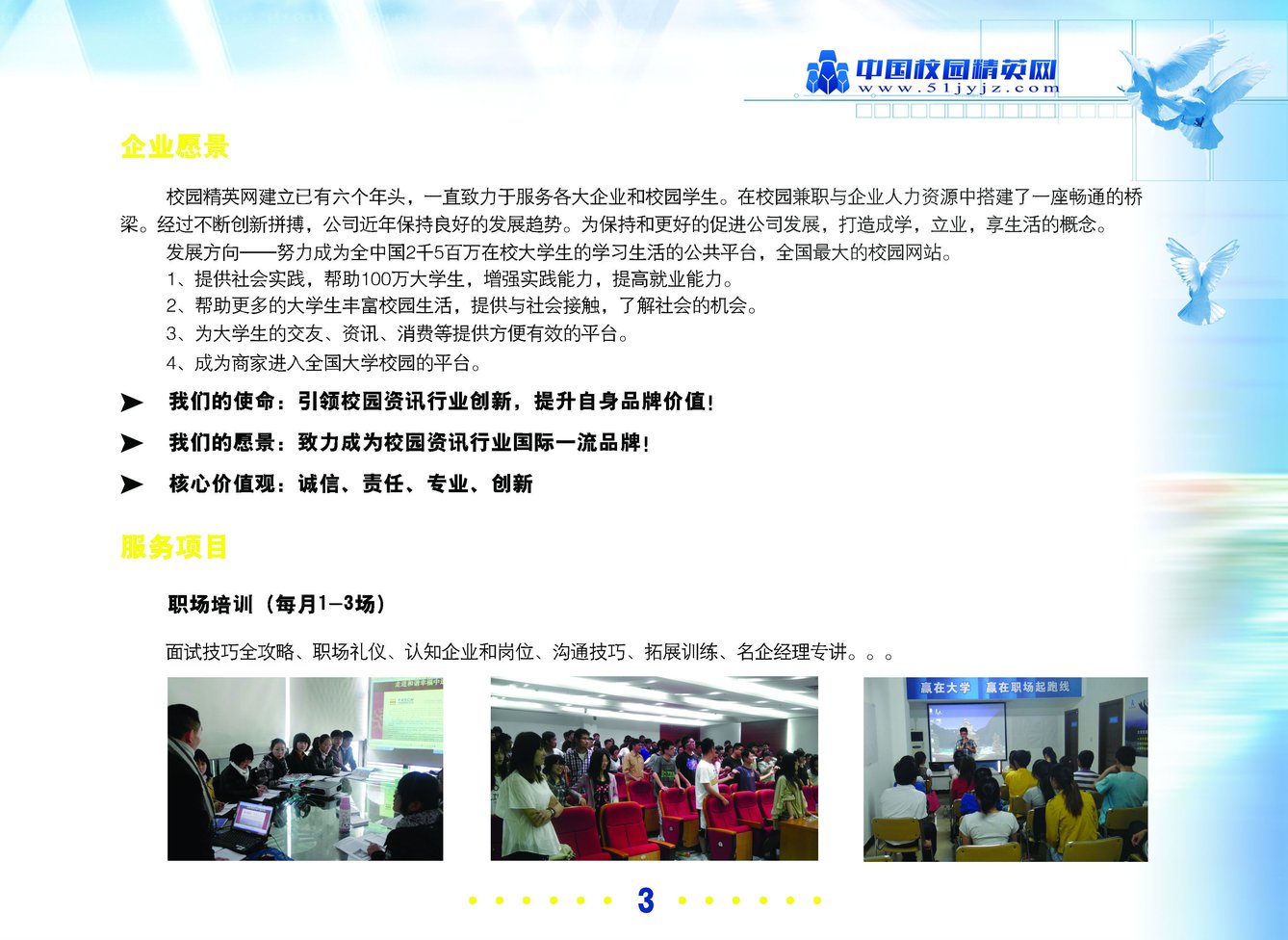 中国校园精英网
www.51jyjz.com

企业愿景

校园精英网建立已有六个年头，一直致力于服务各大企业和校园学生。在校园兼职与企业人力资源中搭建了一座畅通的桥梁。经过不断创新拼搏，公司近年保持良好的发展趋势。为保持和更好的促进公司发展，打造成学，立业，享生活的概念。

发展方向——努力成为全中国2千5百万在校大学生的学习生活的公共平台，全国最大的校园网站。

1、提供社会实践，帮助100万大学生，增强实践能力，提高就业能力。

2、帮助更多的大学生丰富校园生活，提供与社会接触，了解社会的机会。

3、为大学生的交友、资讯、消费等提供方便有效的平台。

4、成为商家进入全国大学校园的平台。

我们的使命：引领校园资讯行业创新，提升自身品牌价值！

我们的愿景：致力成为校园资讯行业国际一流品牌！

核心价值观：诚信、责任、专业、创新

服务项目

职场培训（每月1—3场）

面试技巧全攻略、职场礼仪、认知企业和岗位、沟通技巧、拓展训练、名企经理专讲。。。

赢在大学 赢在职场起跑线

3